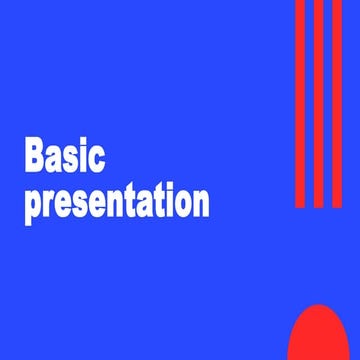 Basic presentation